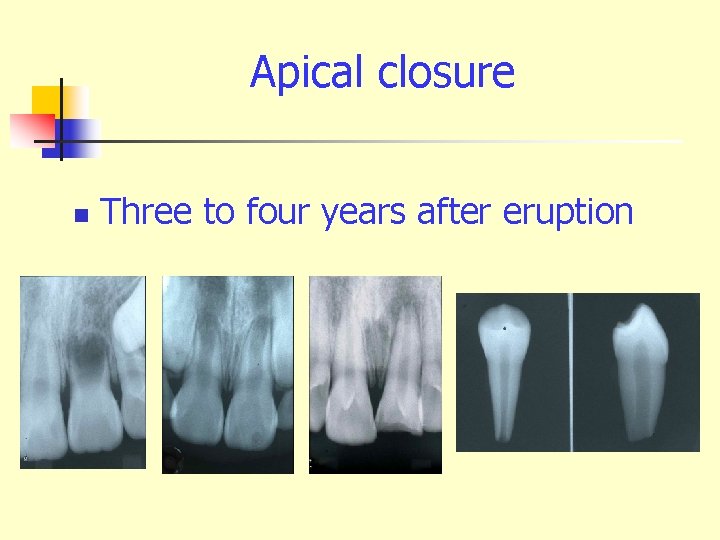 Apical closure

Three to four years after eruption